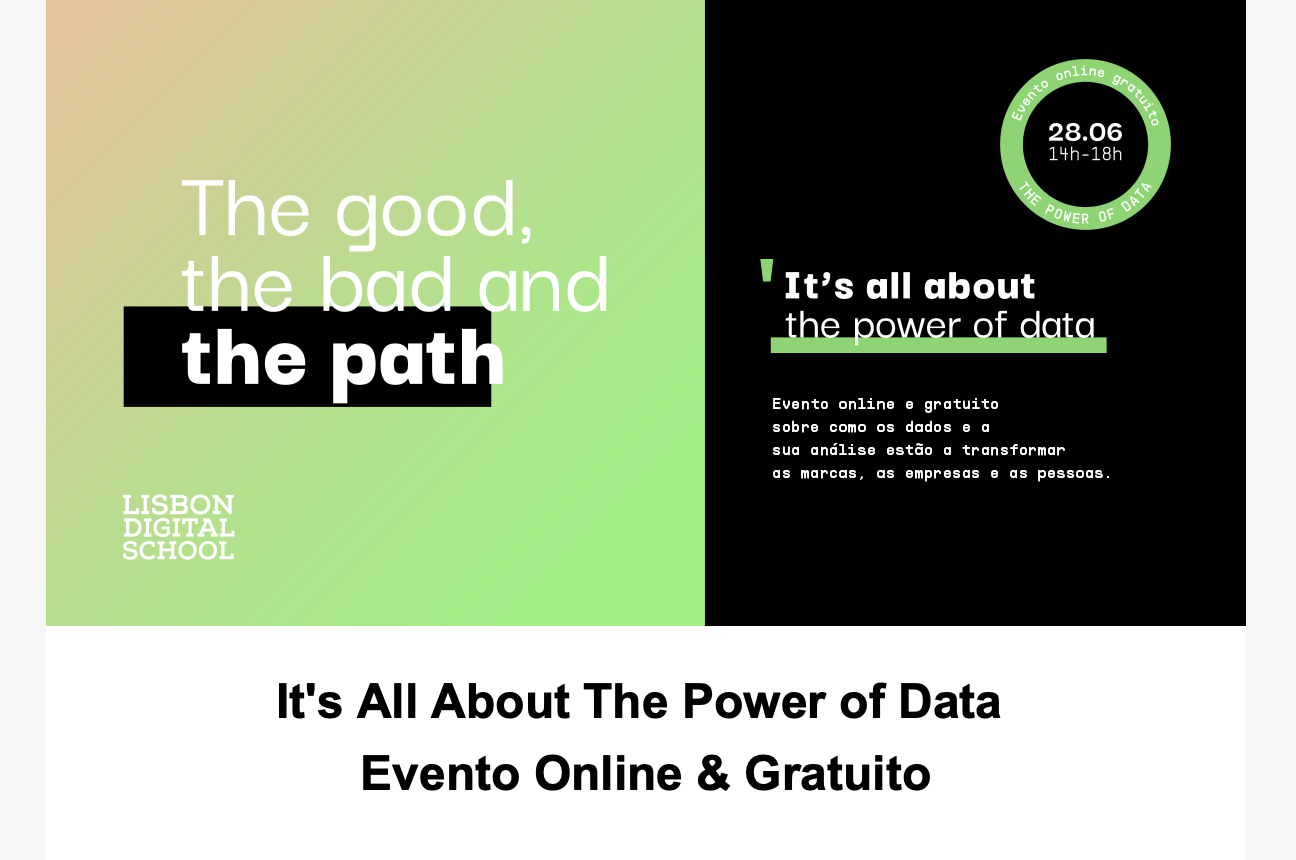 The good, the bad and the path

LISBON DIGITAL SCHOOL

Evento online gratuito
28.06
14h-18h
THE POWER OF DATA

It's all about the power of data

Evento online e gratuito sobre como os dados e a sua análise estão a transformar as marcas, as empresas e as pessoas.

It's All About The Power of Data
Evento Online & Gratuito